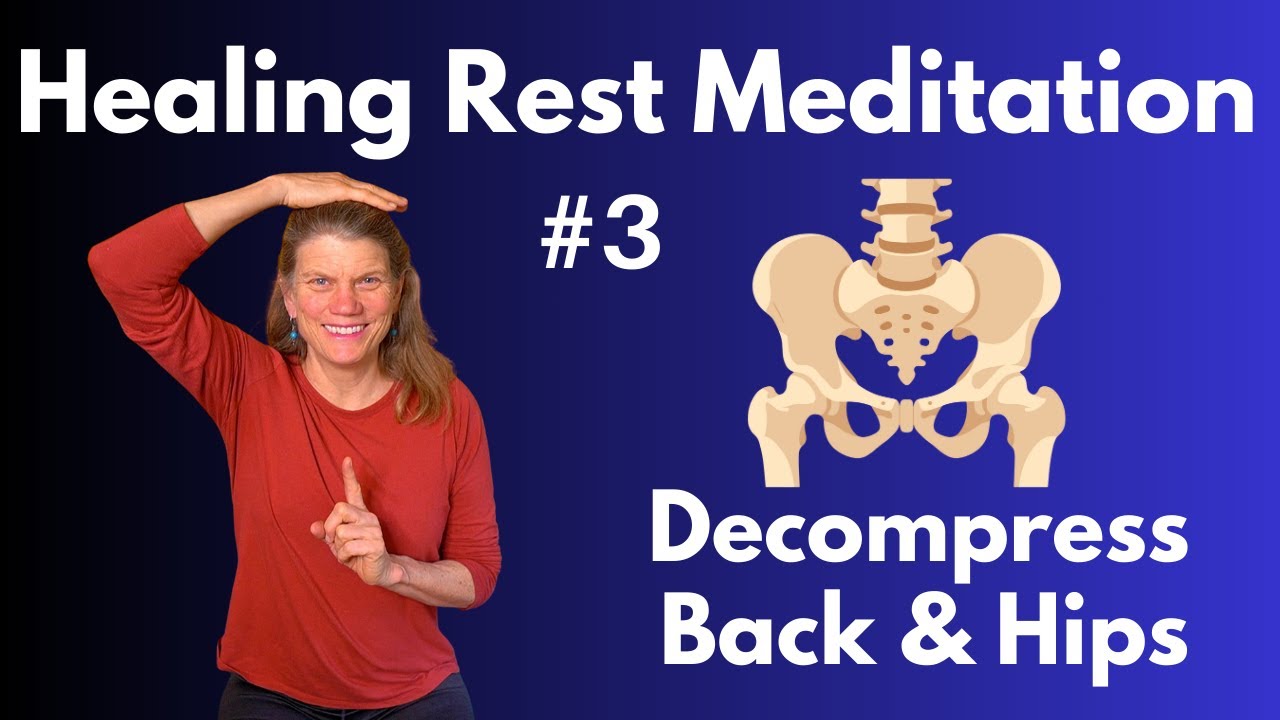 Healing Rest Meditation

#3

Decompress Back & Hips